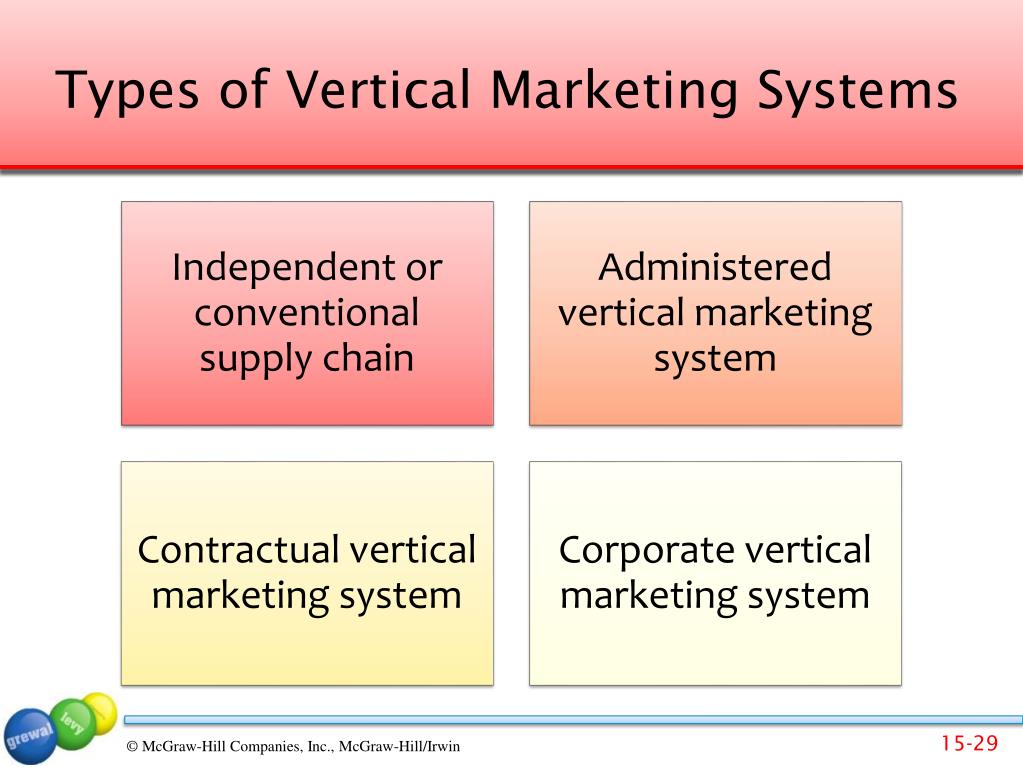 Types of Vertical Marketing Systems

Independent or conventional supply chain

Administered vertical marketing system

Contractual vertical marketing system

Corporate vertical marketing system

grewal levy

© McGraw-Hill Companies, Inc., McGraw-Hill/Irwin

15-29